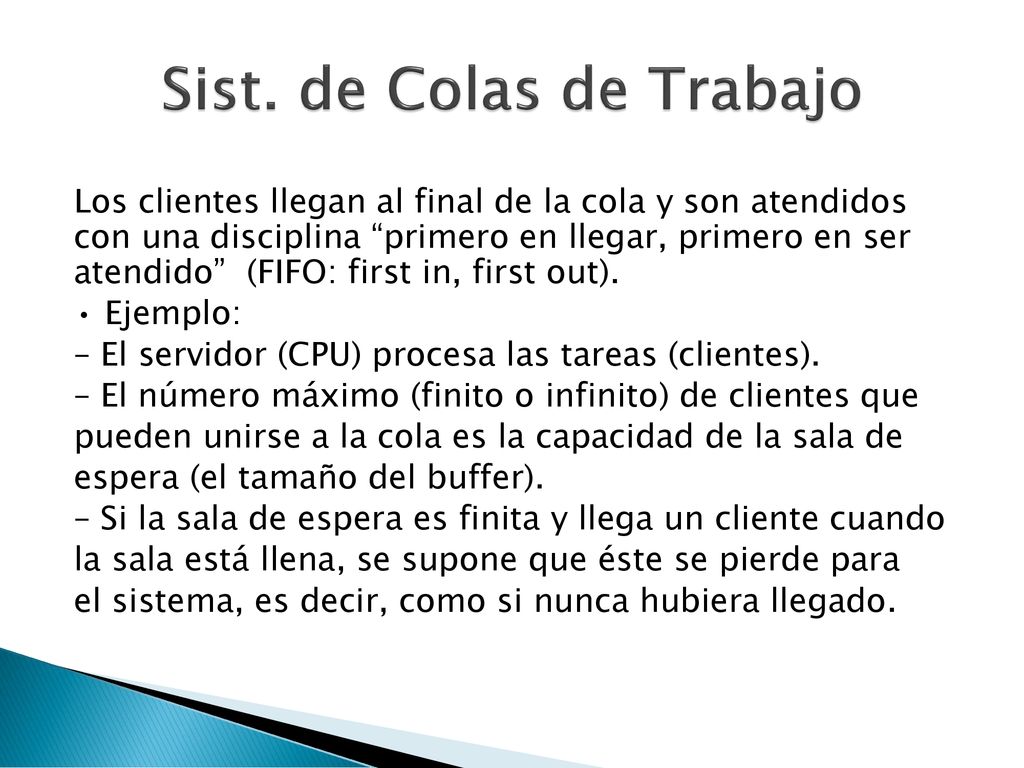 Sist. de Colas de Trabajo

Los clientes llegan al final de la cola y son atendidos con una disciplina “primero en llegar, primero en ser atendido”  (FIFO: first in, first out).

• Ejemplo:

– El servidor (CPU) procesa las tareas (clientes).

– El número máximo (finito o infinito) de clientes que pueden unirse a la cola es la capacidad de la sala de espera (el tamaño del buffer).

– Si la sala de espera es finita y llega un cliente cuando la sala está llena, se supone que éste se pierde para el sistema, es decir, como si nunca hubiera llegado.